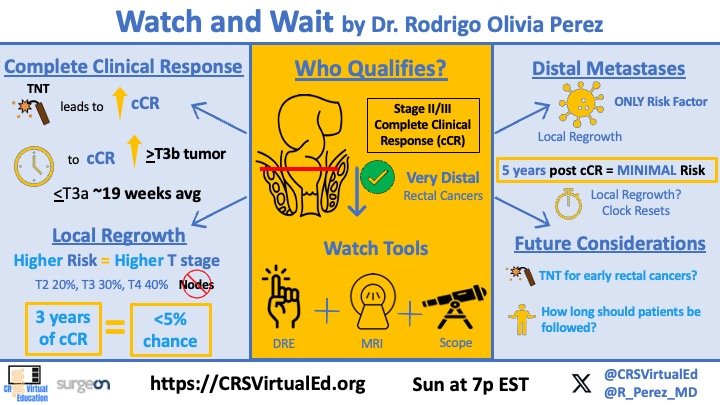 Watch and Wait by Dr. Rodrigo Olivia Perez

Complete Clinical Response

TNT leads to cCR

to cCR $\geq$T3b tumor

$\leq$T3a ~19 weeks avg

Local Regrowth

Higher Risk = Higher T stage

T2 20%, T3 30%, T4 40% Nodes

3 years of cCR = <5% chance

Who Qualifies?

Stage II/III Complete Clinical Response (cCR)

Very Distal Rectal Cancers

Watch Tools

DRE + MRI + Scope

Distal Metastases

ONLY Risk Factor

Local Regrowth

5 years post cCR = MINIMAL Risk

Local Regrowth? Clock Resets

Future Considerations

TNT for early rectal cancers?

How long should patients be followed?

CRS Virtual Education

surgeon

https://CRSVirtualEd.org

Sun at 7p EST

@CRSVirtualEd
@R_Perez_MD